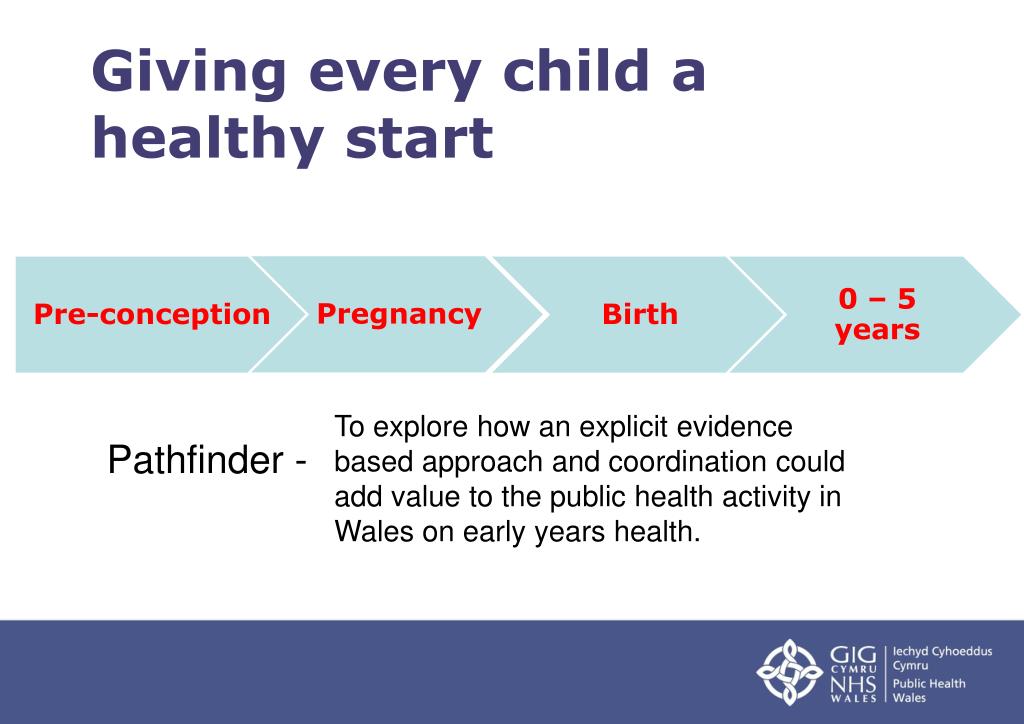 Giving every child a healthy start

Pre-conception

Pregnancy

Birth

0 – 5 years

Pathfinder -

To explore how an explicit evidence based approach and coordination could add value to the public health activity in Wales on early years health.

GIG CYMRU NHS WALES

Iechyd Cyhoeddus Cymru
Public Health Wales